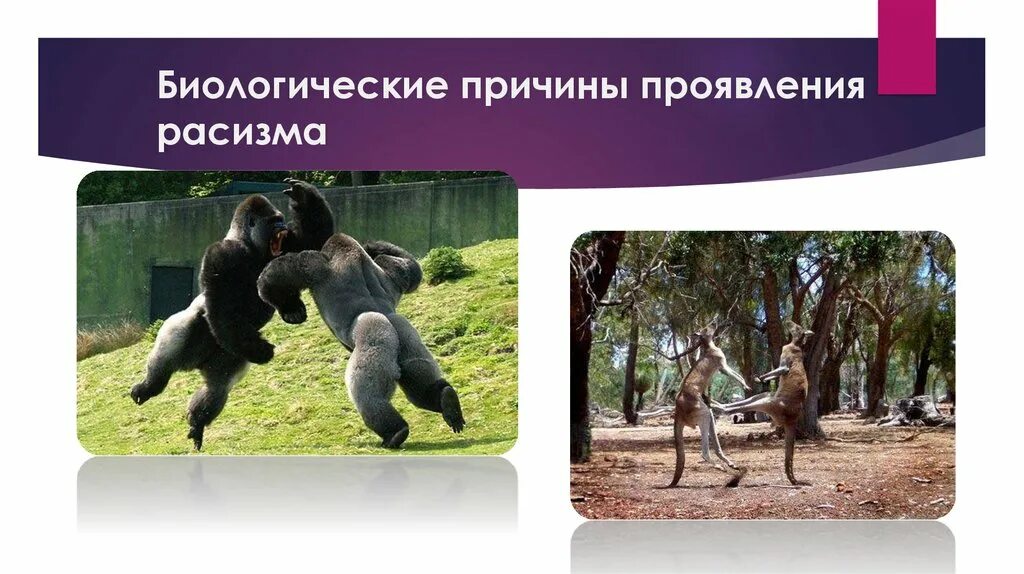 Биологические причины проявления расизма